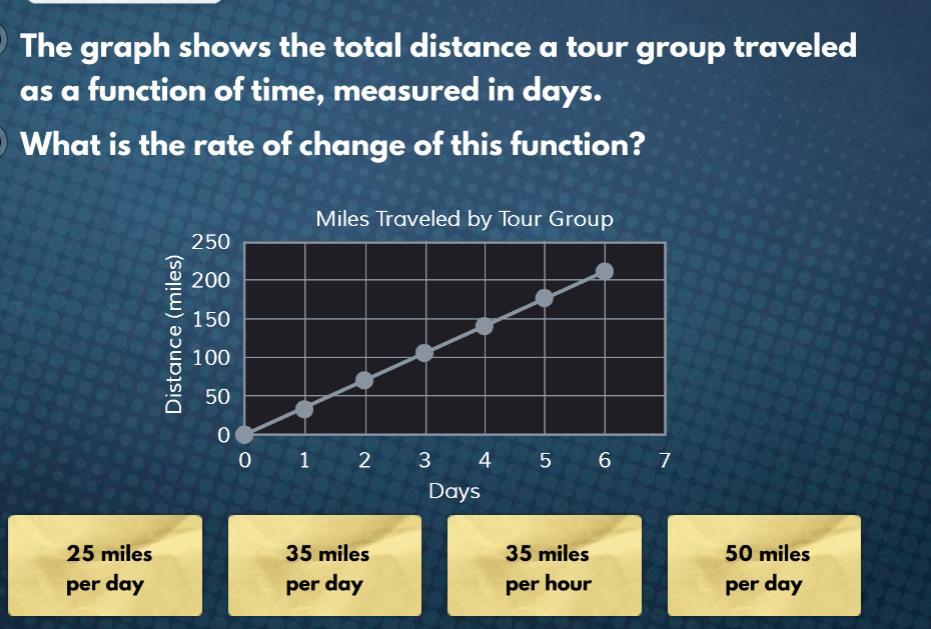 The graph shows the total distance a tour group traveled as a function of time, measured in days.

What is the rate of change of this function?

Miles Traveled by Tour Group

Distance (miles)

250
200
150
100
50
0

0 1 2 3 4 5 6 7

Days

25 miles per day

35 miles per day

35 miles per hour

50 miles per day